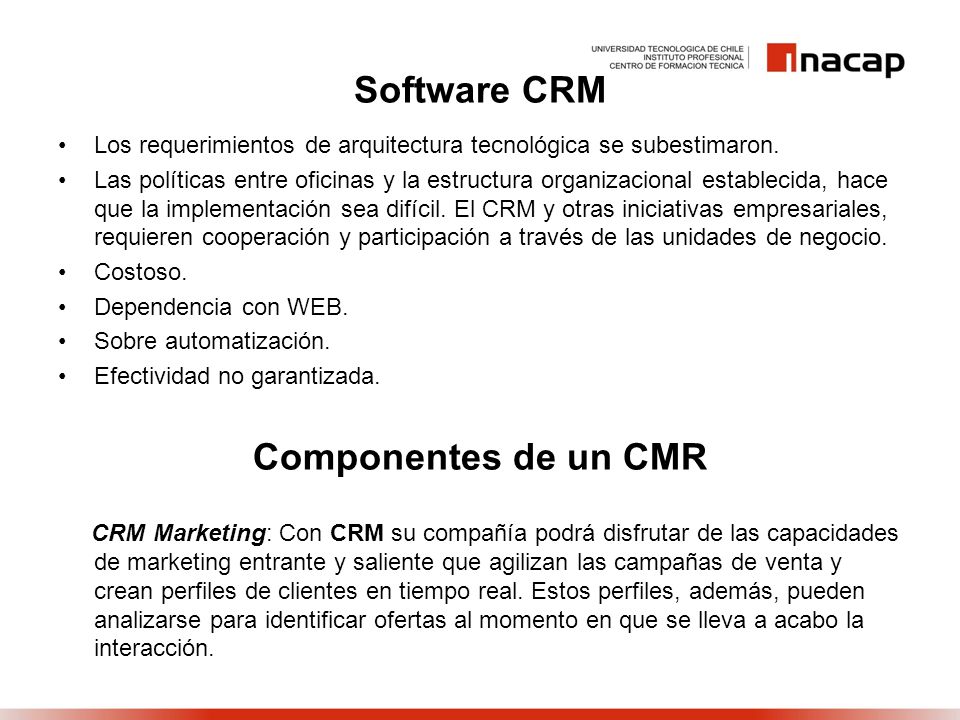 UNIVERSIDAD TECNOLOGICA DE CHILE
INSTITUTO PROFESIONAL
CENTRO DE FORMACION TECNICA

inacap

Software CRM

• Los requerimientos de arquitectura tecnológica se subestimaron.
• Las políticas entre oficinas y la estructura organizacional establecida, hace que la implementación sea difícil. El CRM y otras iniciativas empresariales, requieren cooperación y participación a través de las unidades de negocio.
• Costoso.
• Dependencia con WEB.
• Sobre automatización.
• Efectividad no garantizada.

Componentes de un CMR

CRM Marketing: Con CRM su compañía podrá disfrutar de las capacidades de marketing entrante y saliente que agilizan las campañas de venta y crean perfiles de clientes en tiempo real. Estos perfiles, además, pueden analizarse para identificar ofertas al momento en que se lleva a acabo la interacción.